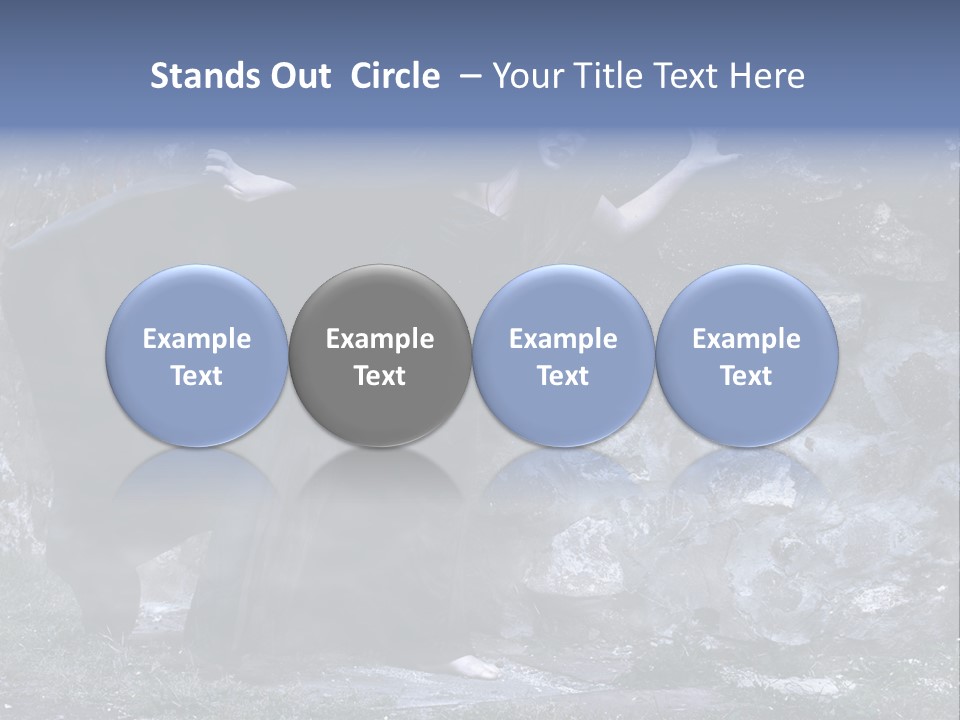 Stands Out Circle – Your Title Text Here

Example Text

Example Text

Example Text

Example Text